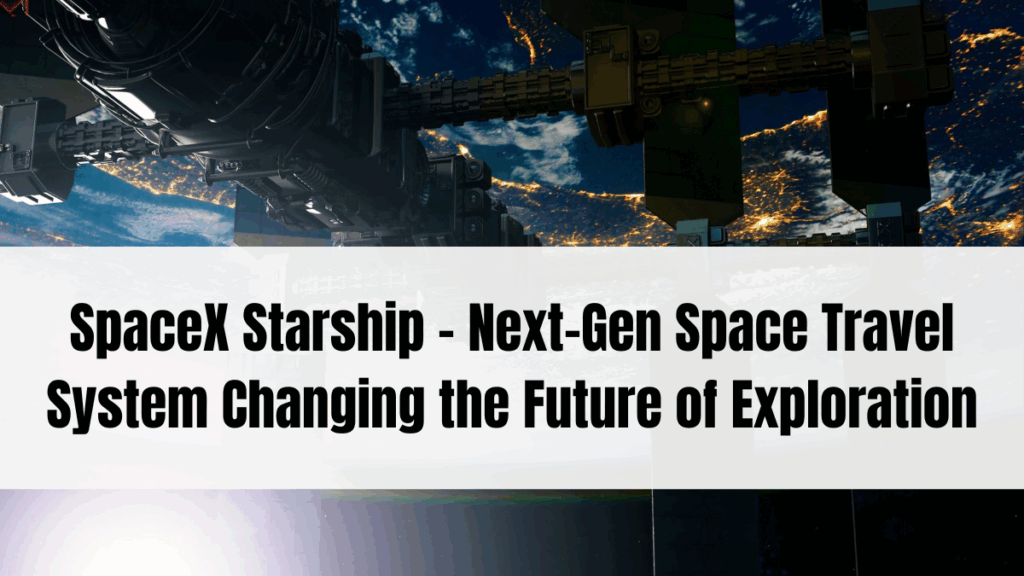 SpaceX Starship - Next-Gen Space Travel System Changing the Future of Exploration